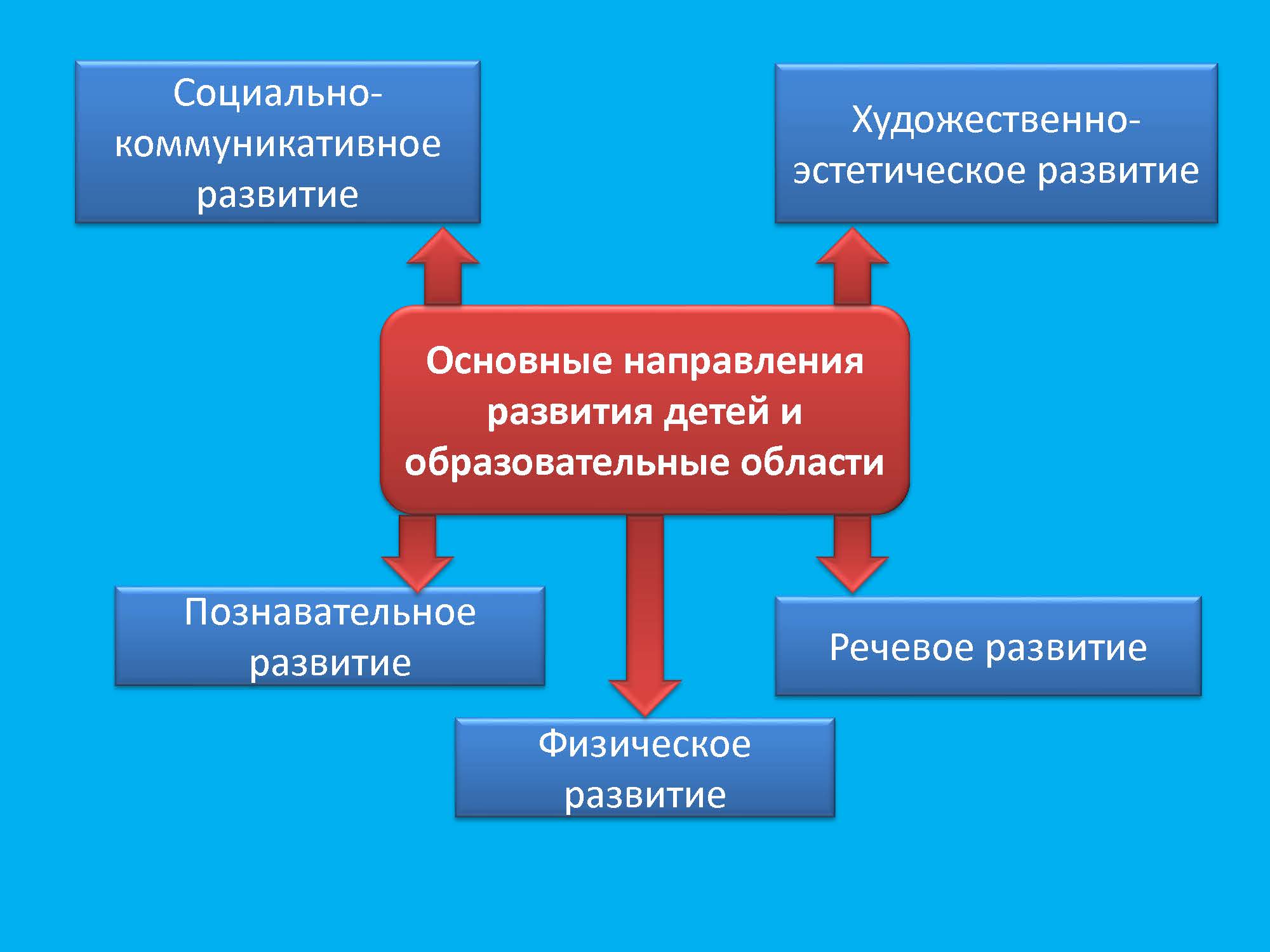 Социально-коммуникативное развитие

Художественно-эстетическое развитие

Основные направления развития детей и образовательные области

Познавательное развитие

Речевое развитие

Физическое развитие